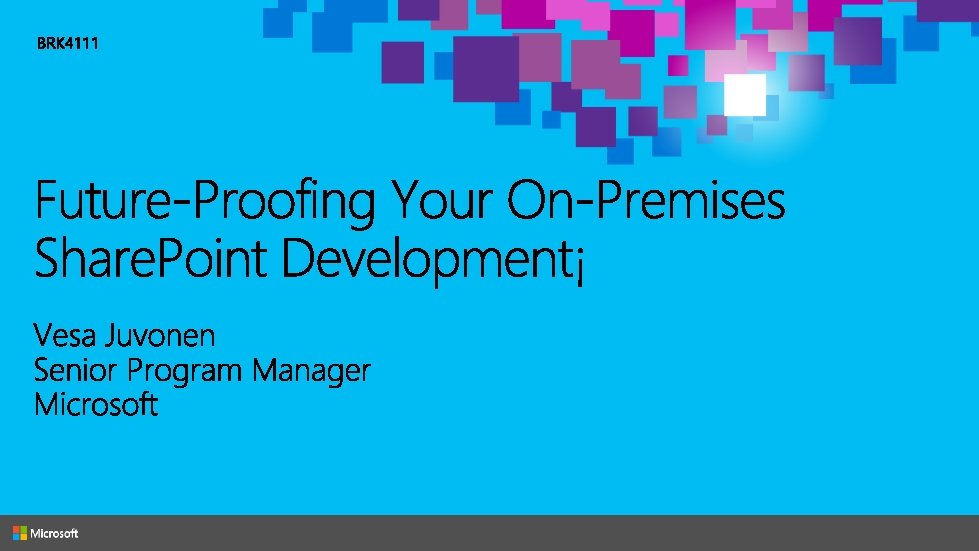 BRK4111

Future-Proofing Your On-Premises SharePoint Development¡

Vesa Juvonen
Senior Program Manager
Microsoft

Microsoft